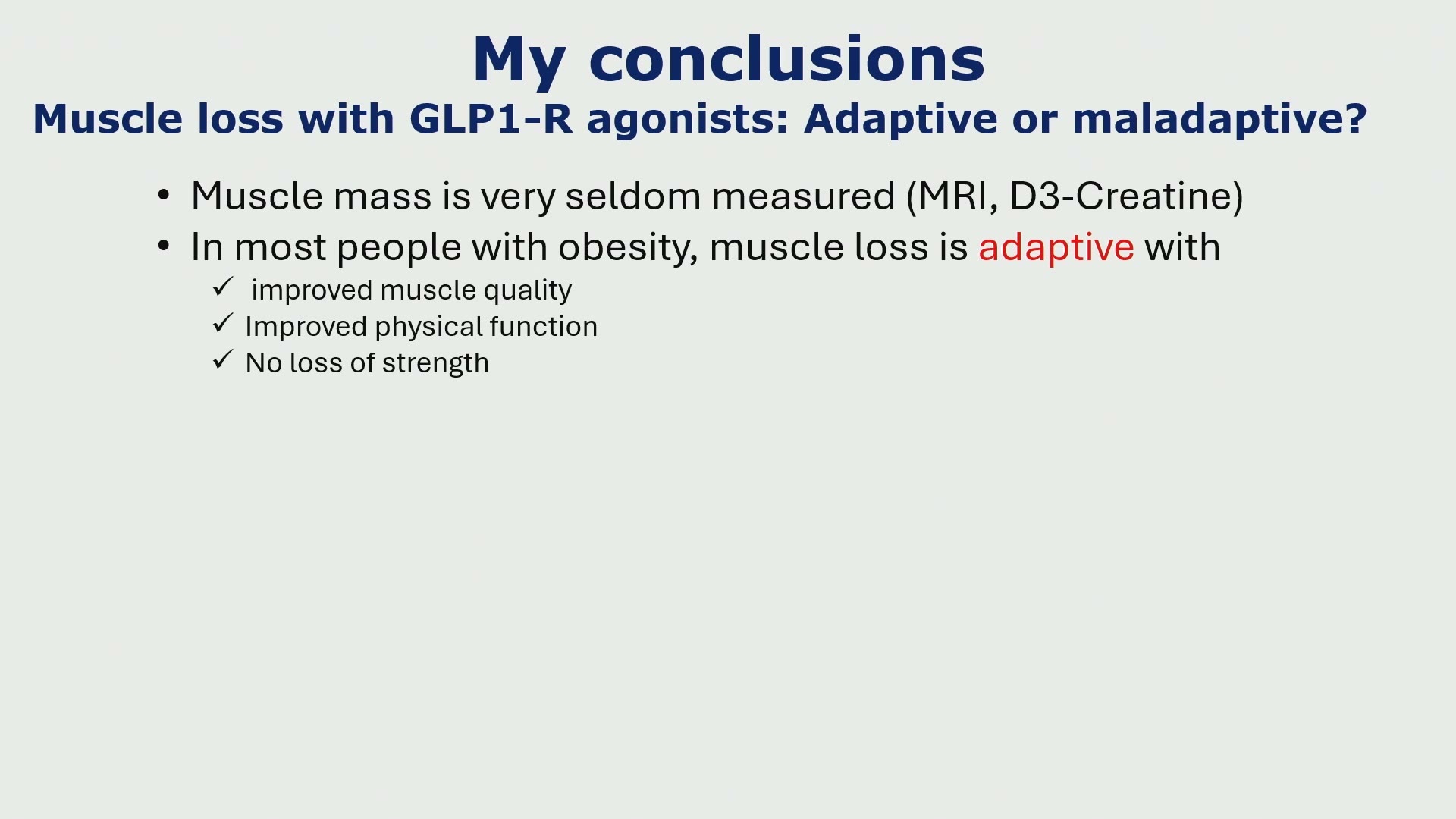 My conclusions

Muscle loss with GLP1-R agonists: Adaptive or maladaptive?

• Muscle mass is very seldom measured (MRI, D3-Creatine)
• In most people with obesity, muscle loss is adaptive with
  ✓ improved muscle quality
  ✓ Improved physical function
  ✓ No loss of strength